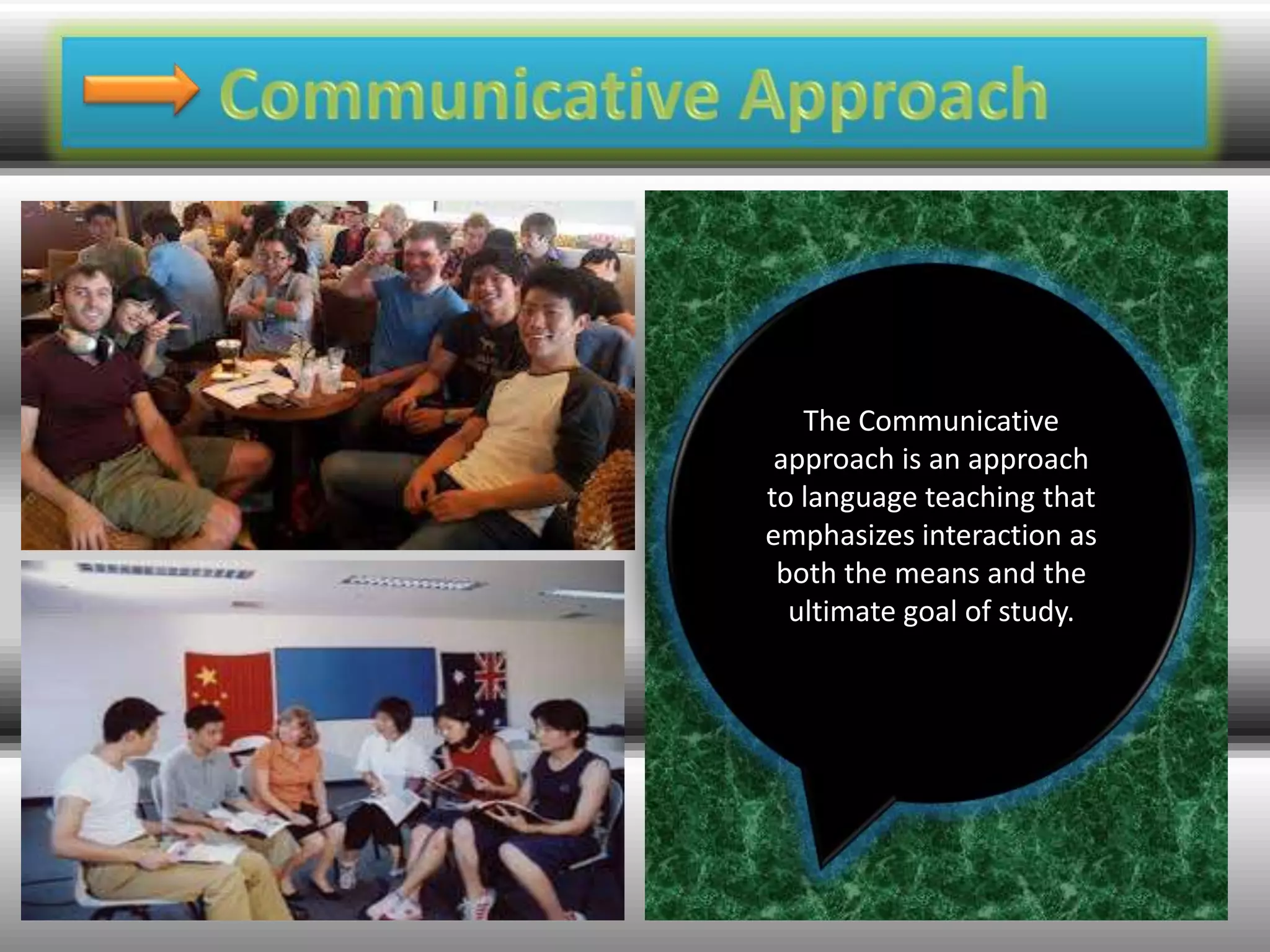 Communicative Approach

The Communicative approach is an approach to language teaching that emphasizes interaction as both the means and the ultimate goal of study.